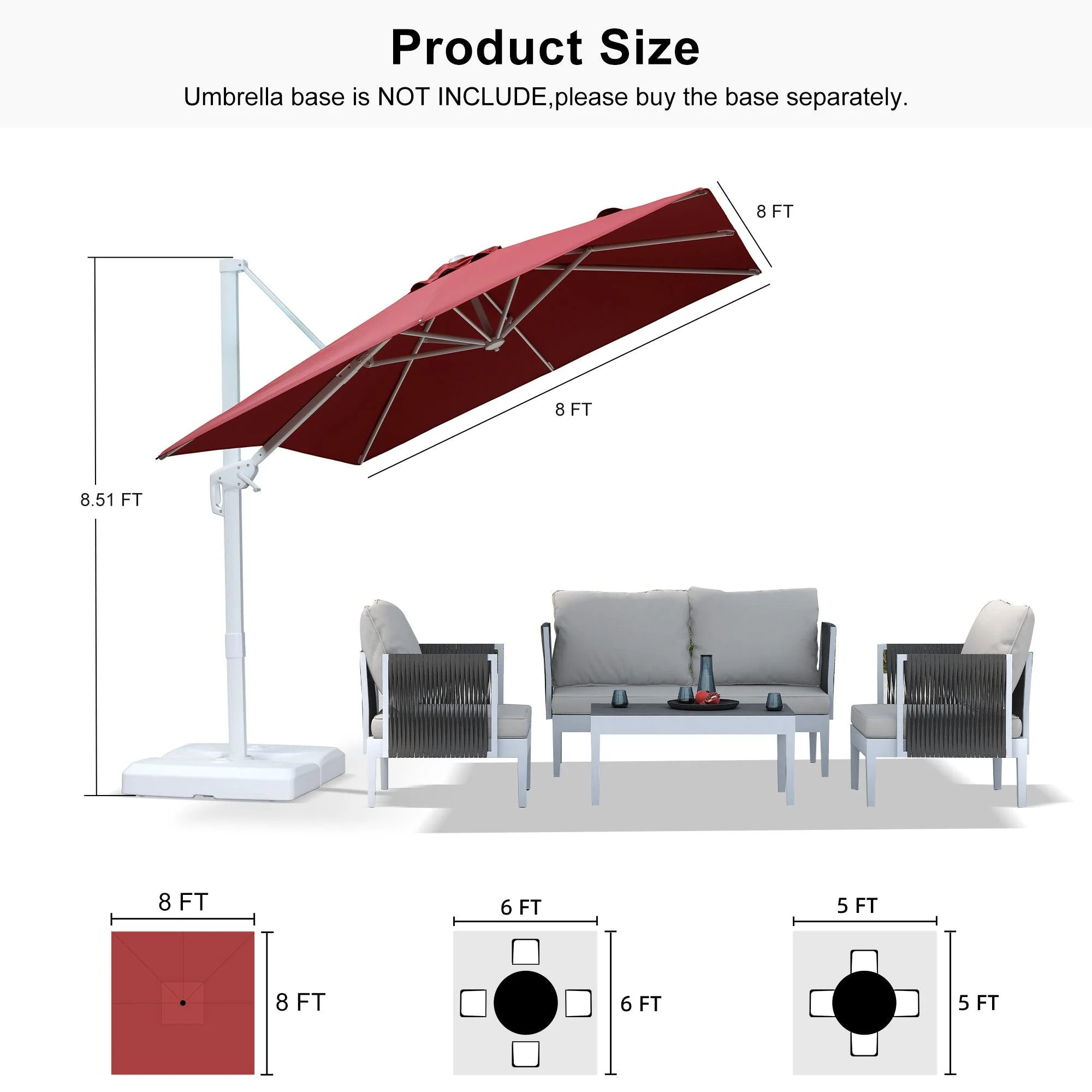 Product Size

Umbrella base is NOT INCLUDE,please buy the base separately.

8 FT

8 FT

8.51 FT

8 FT

8 FT

6 FT

6 FT

5 FT

5 FT